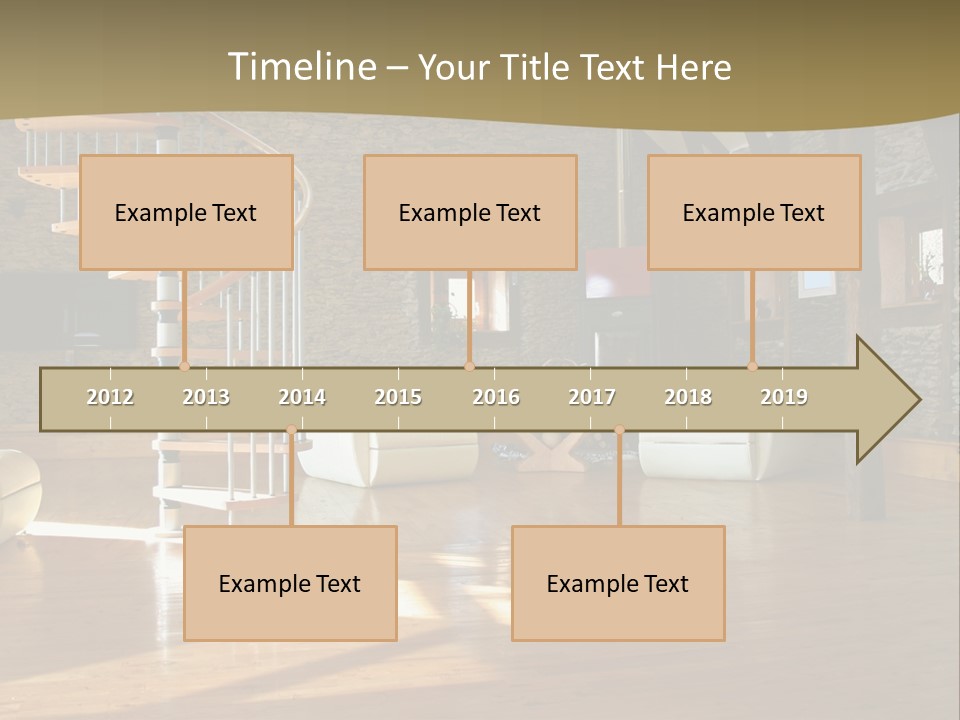 Timeline – Your Title Text Here

Example Text

Example Text

Example Text

2012 2013 2014 2015 2016 2017 2018 2019

Example Text

Example Text